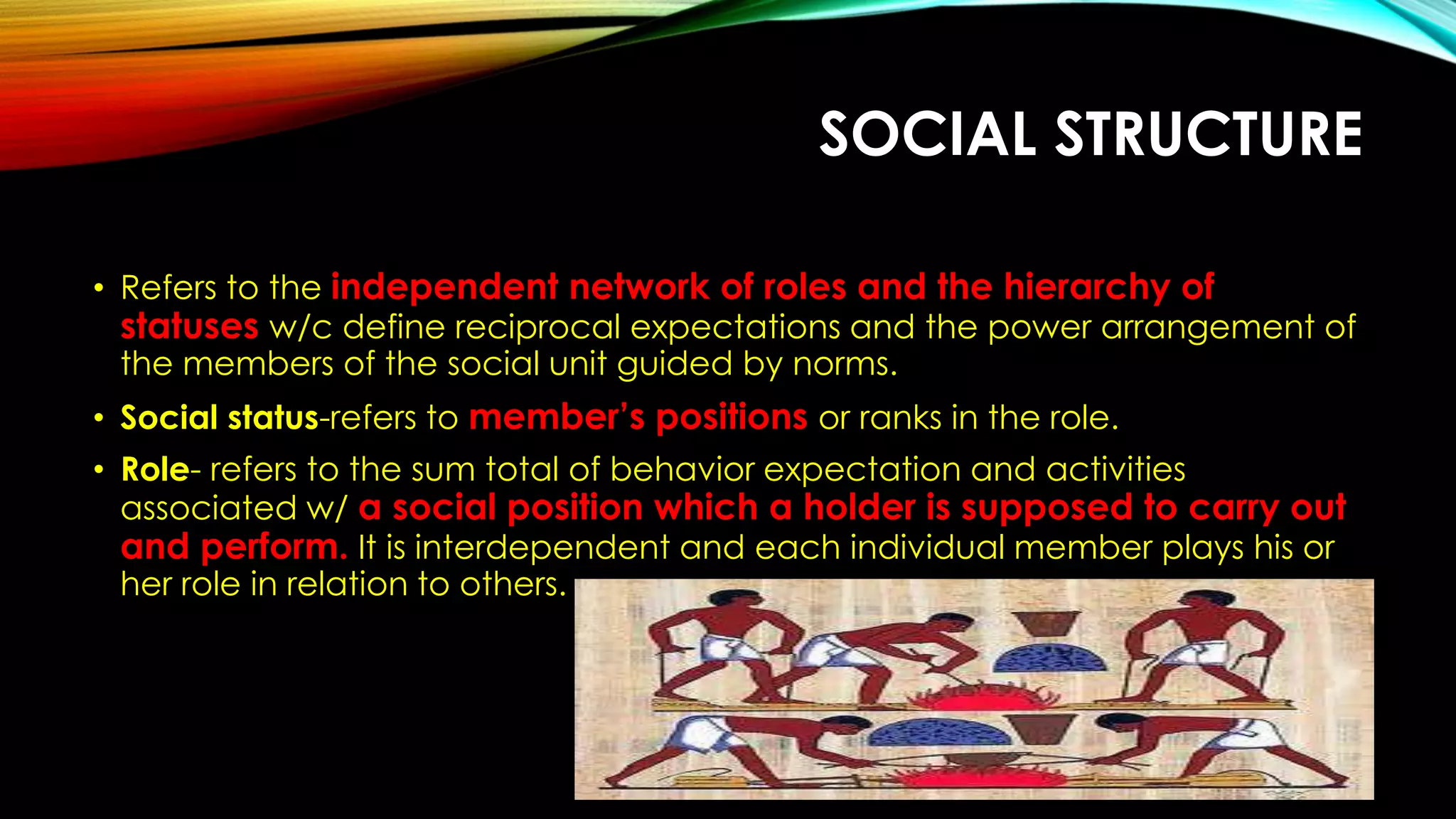 SOCIAL STRUCTURE

• Refers to the independent network of roles and the hierarchy of statuses w/c define reciprocal expectations and the power arrangement of the members of the social unit guided by norms.

• Social status-refers to member's positions or ranks in the role.

• Role- refers to the sum total of behavior expectation and activities associated w/ a social position which a holder is supposed to carry out and perform. It is interdependent and each individual member plays his or her role in relation to others.